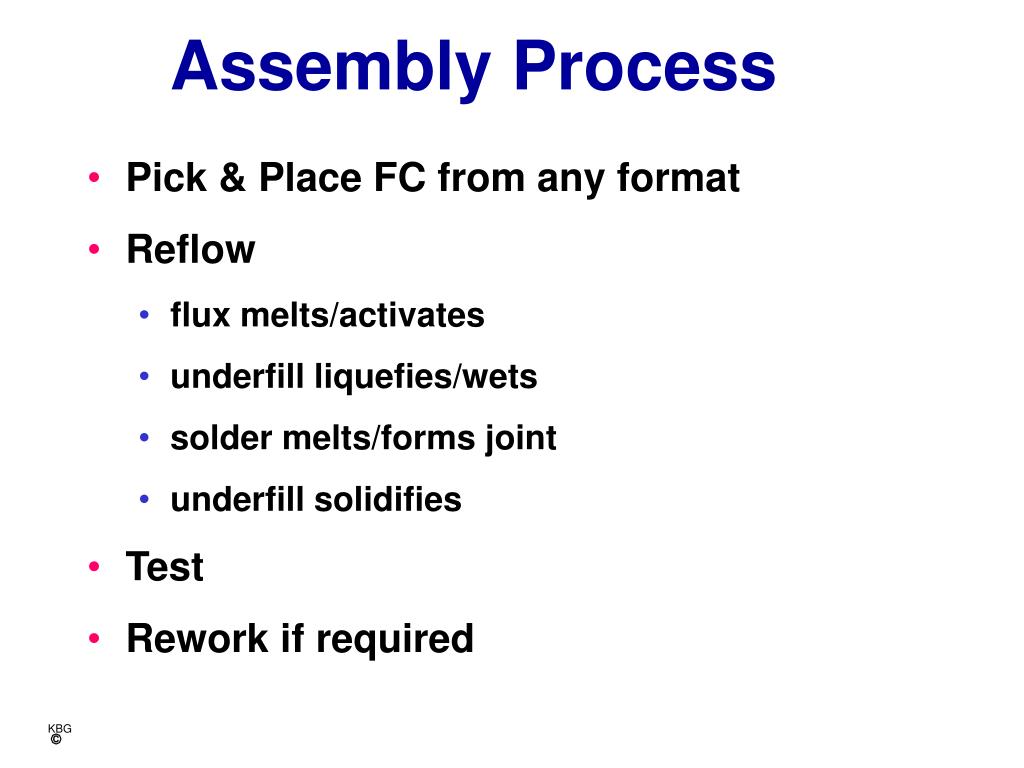 Assembly Process

• Pick & Place FC from any format
• Reflow
  • flux melts/activates
  • underfill liquefies/wets
  • solder melts/forms joint
  • underfill solidifies
• Test
• Rework if required

KBG
©